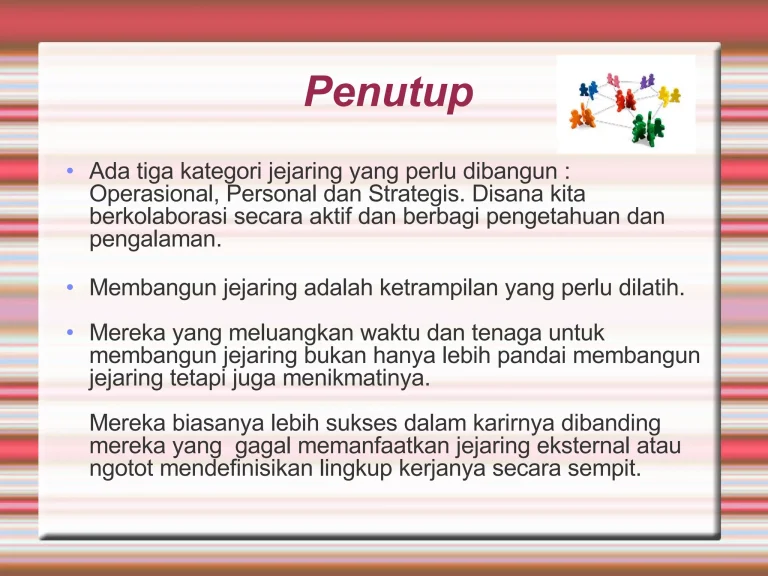 Penutup

• Ada tiga kategori jejaring yang perlu dibangun : Operasional, Personal dan Strategis. Disana kita berkolaborasi secara aktif dan berbagi pengetahuan dan pengalaman.

• Membangun jejaring adalah ketrampilan yang perlu dilatih.

• Mereka yang meluangkan waktu dan tenaga untuk membangun jejaring bukan hanya lebih pandai membangun jejaring tetapi juga menikmatinya.

Mereka biasanya lebih sukses dalam karirnya dibanding mereka yang gagal memanfaatkan jejaring eksternal atau ngotot mendefinisikan lingkup kerjanya secara sempit.